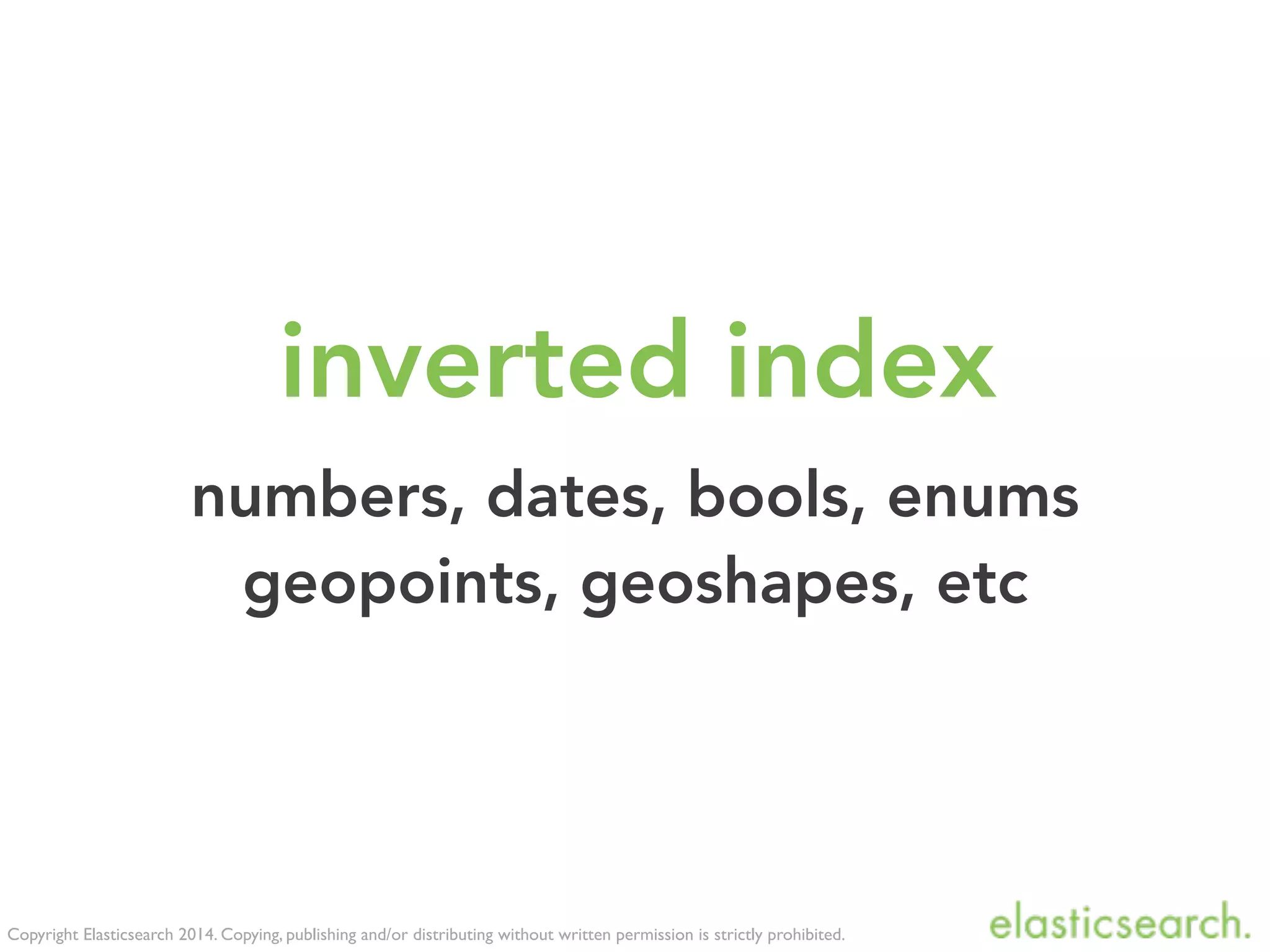 inverted index

numbers, dates, bools, enums
geopoints, geoshapes, etc

Copyright Elasticsearch 2014. Copying, publishing and/or distributing without written permission is strictly prohibited.

elasticsearch.